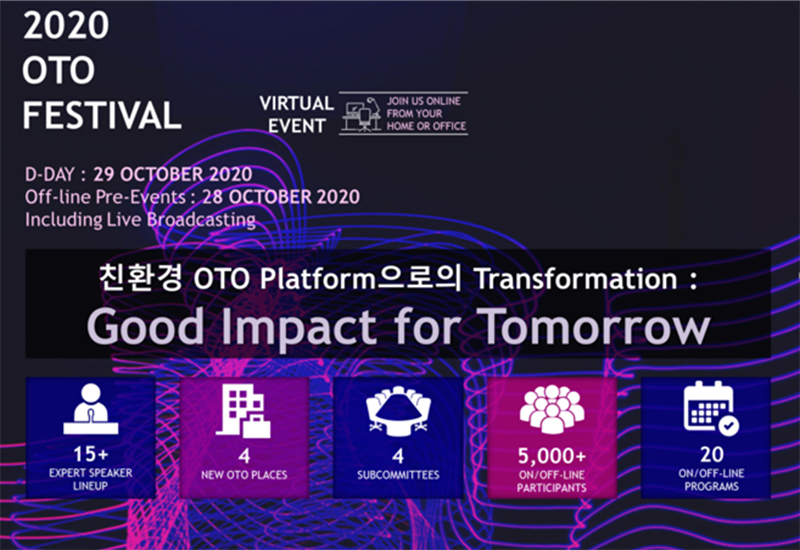 2020
OTO
FESTIVAL

VIRTUAL EVENT

JOIN US ONLINE FROM YOUR HOME OR OFFICE

D-DAY : 29 OCTOBER 2020
Off-line Pre-Events : 28 OCTOBER 2020
Including Live Broadcasting

친환경 OTO Platform으로의 Transformation :
Good Impact for Tomorrow

15+
EXPERT SPEAKER LINEUP

4
NEW OTO PLACES

4
SUBCOMMITTEES

5,000+
ON/OFF-LINE PARTICIPANTS

20
ON/OFF-LINE PROGRAMS